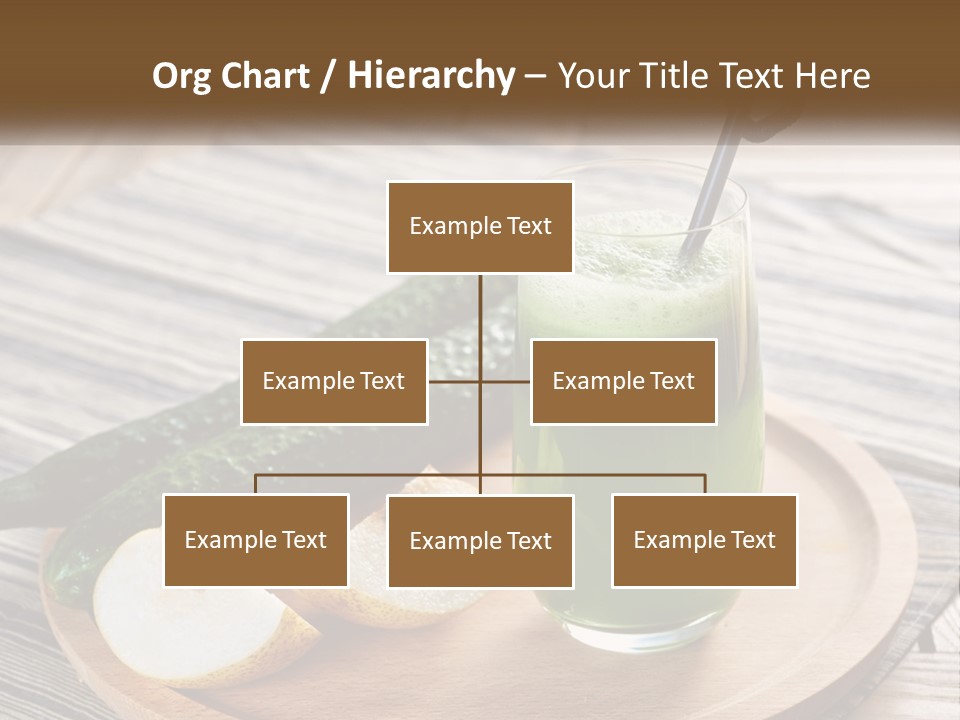 Org Chart / Hierarchy – Your Title Text Here

Example Text

Example Text

Example Text

Example Text

Example Text

Example Text